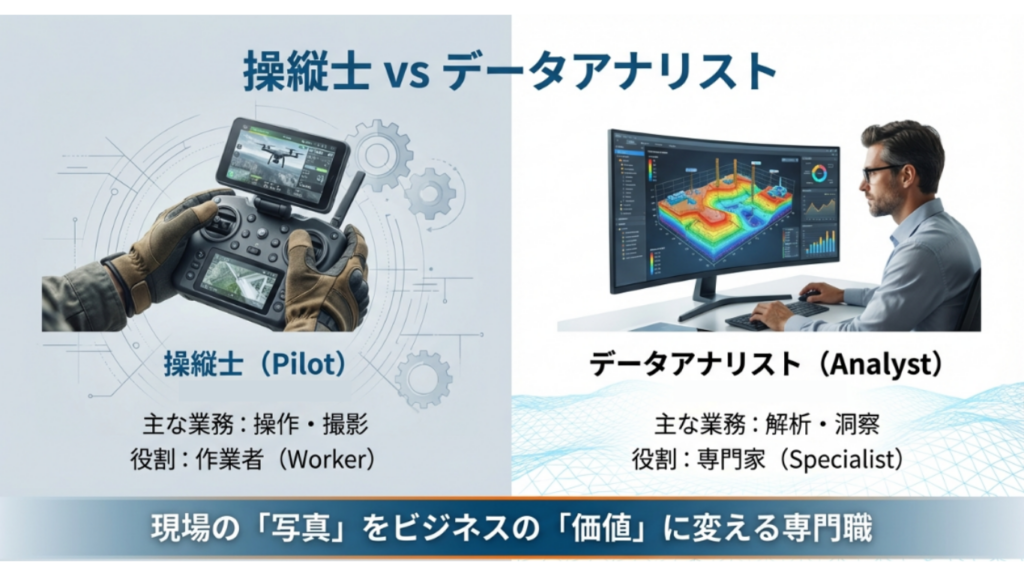 操縦士 vs データアナリスト

操縦士（Pilot）

主な業務：操作・撮影
役割：作業者（Worker）

データアナリスト（Analyst）

主な業務：解析・洞察
役割：専門家（Specialist）

現場の「写真」をビジネスの「価値」に変える専門職